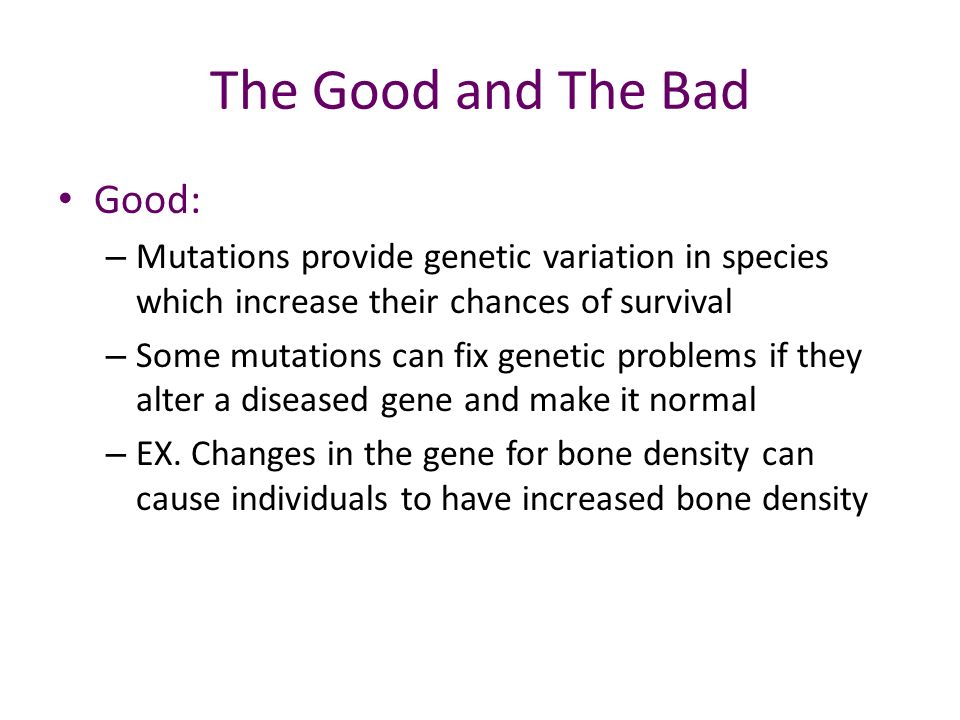 The Good and The Bad

• Good:
– Mutations provide genetic variation in species which increase their chances of survival
– Some mutations can fix genetic problems if they alter a diseased gene and make it normal
– EX. Changes in the gene for bone density can cause individuals to have increased bone density